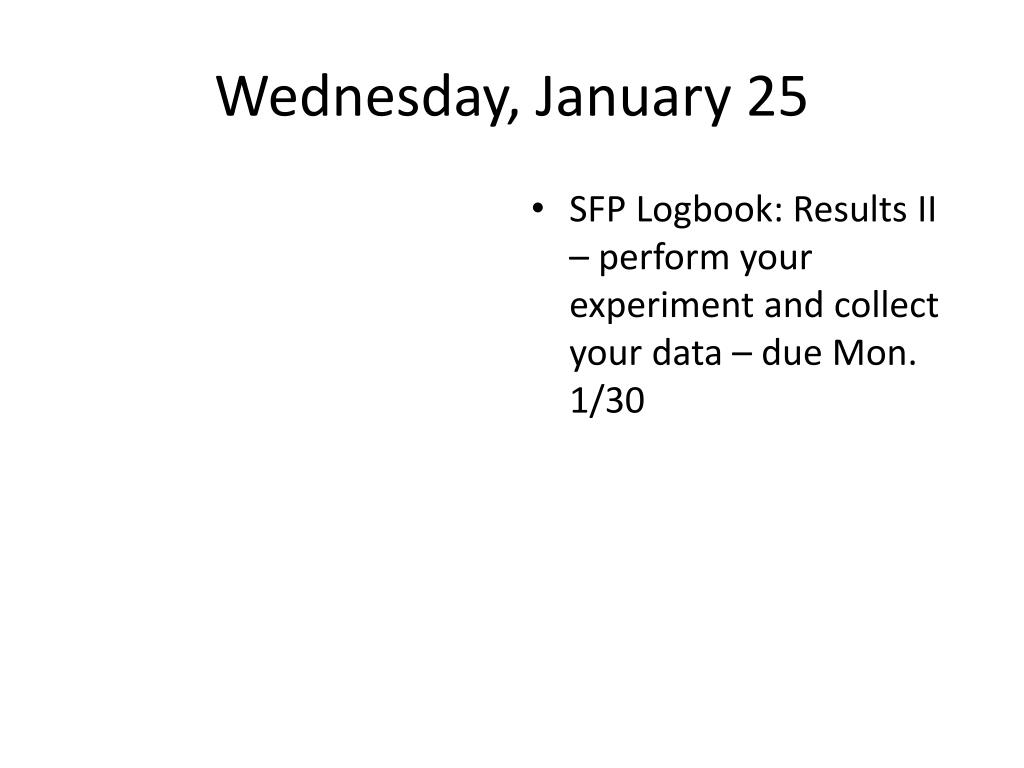 Wednesday, January 25

• SFP Logbook: Results II – perform your experiment and collect your data – due Mon. 1/30